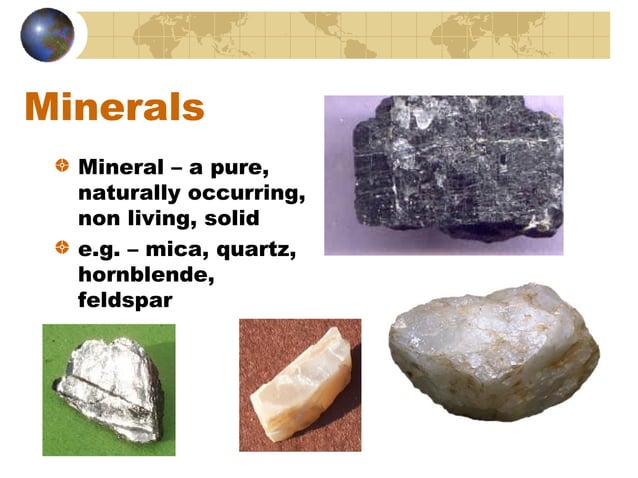 Minerals

Mineral – a pure, naturally occurring, non living, solid

e.g. – mica, quartz, hornblende, feldspar